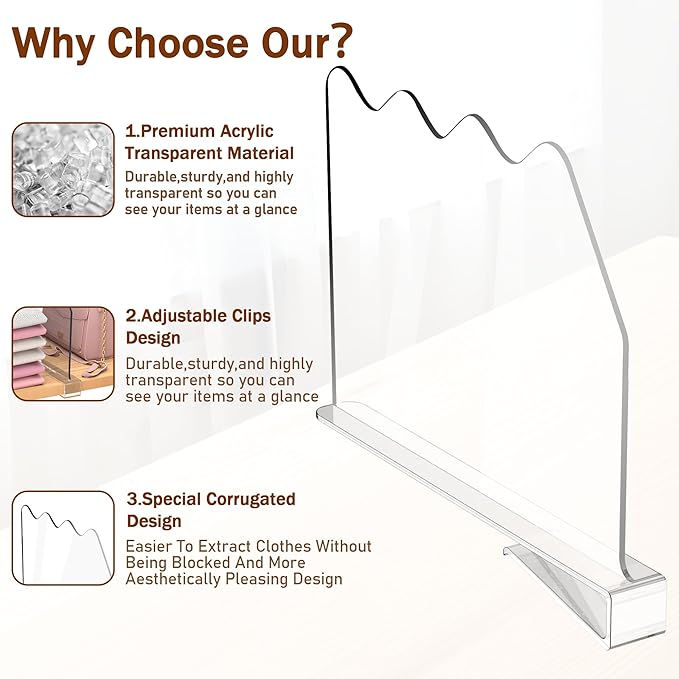 Why Choose Our?

1.Premium Acrylic Transparent Material

Durable,sturdy,and highly transparent so you can see your items at a glance

2.Adjustable Clips Design

Durable,sturdy,and highly transparent so you can see your items at a glance

3.Special Corrugated Design

Easier To Extract Clothes Without Being Blocked And More Aesthetically Pleasing Design